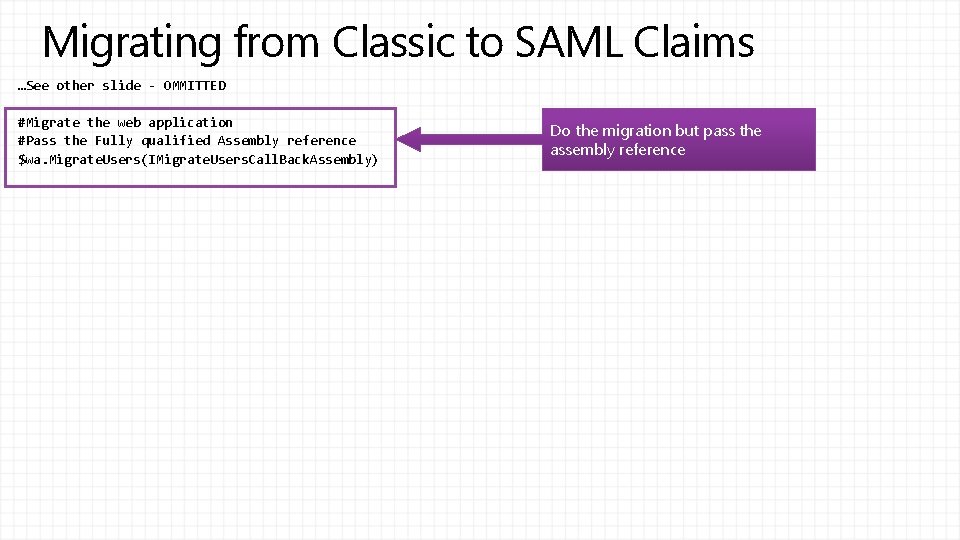 Migrating from Classic to SAML Claims

…See other slide - OMMITTED

#Migrate the web application
#Pass the Fully qualified Assembly reference
$wa.MigrateUsers(IMigrateUsersCallBackAssembly)

Do the migration but pass the assembly reference